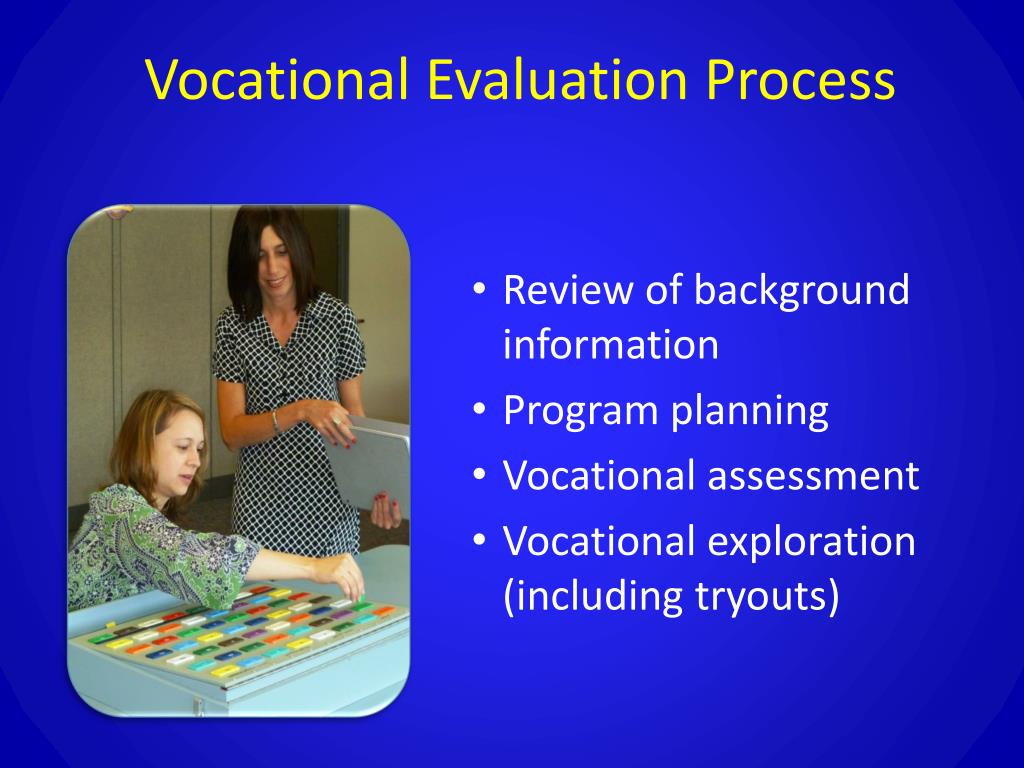 Vocational Evaluation Process

• Review of background information
• Program planning
• Vocational assessment
• Vocational exploration (including tryouts)